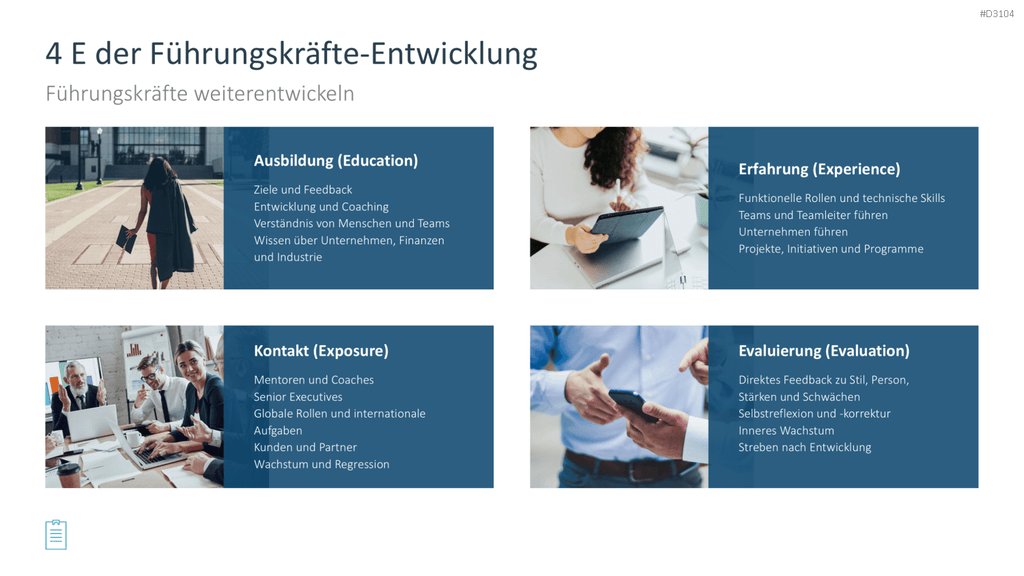 #D3104

4 E der Führungskräfte-Entwicklung

Führungskräfte weiterentwickeln

Ausbildung (Education)

Ziele und Feedback
Entwicklung und Coaching
Verständnis von Menschen und Teams
Wissen über Unternehmen, Finanzen und Industrie

Erfahrung (Experience)

Funktionelle Rollen und technische Skills
Teams und Teamleiter führen
Unternehmen führen
Projekte, Initiativen und Programme

Kontakt (Exposure)

Mentoren und Coaches
Senior Executives
Globale Rollen und internationale Aufgaben
Kunden und Partner
Wachstum und Regression

Evaluierung (Evaluation)

Direktes Feedback zu Stil, Person, Stärken und Schwächen
Selbstreflexion und -korrektur
Inneres Wachstum
Streben nach Entwicklung